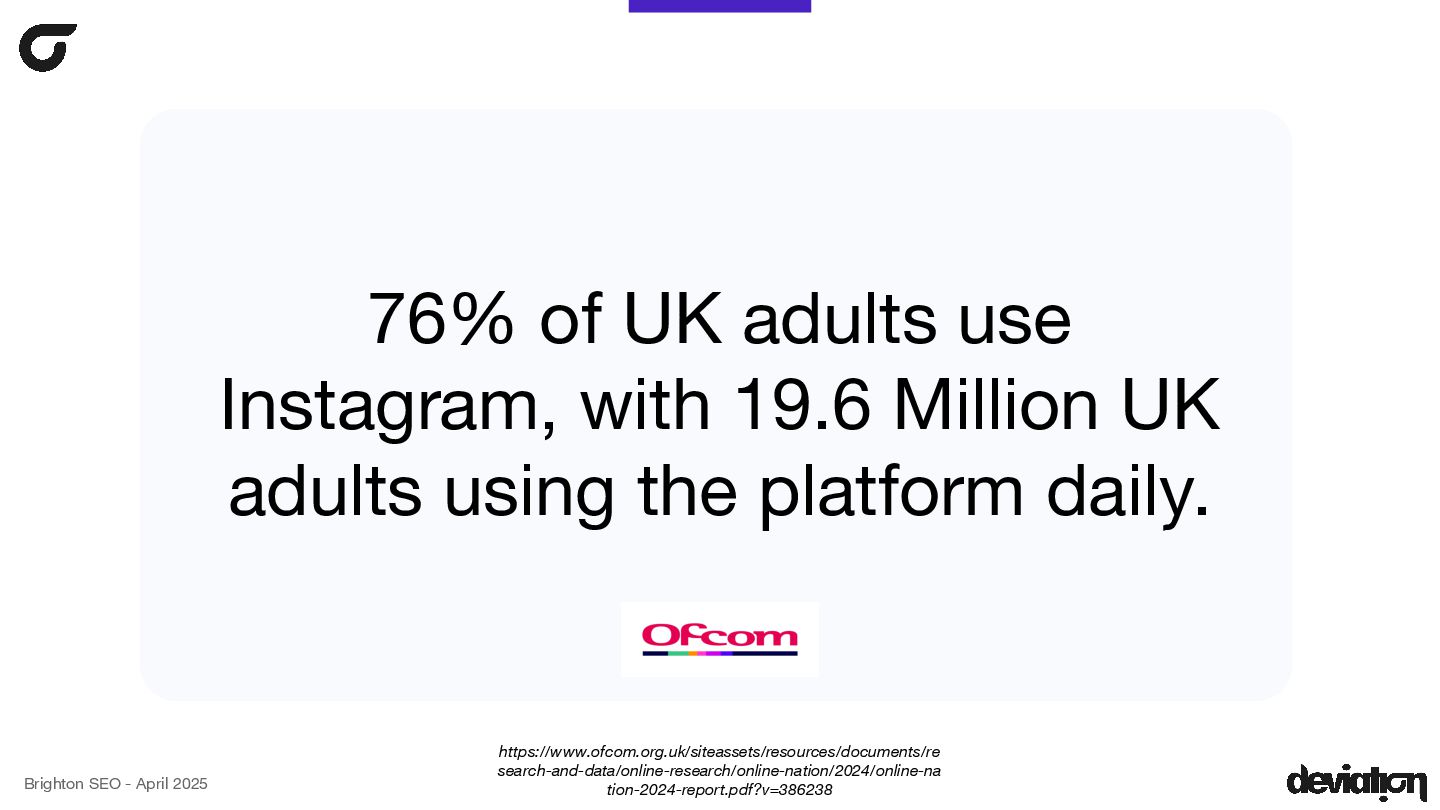 76% of UK adults use Instagram, with 19.6 Million UK adults using the platform daily.

Ofcom

Brighton SEO - April 2025

https://www.ofcom.org.uk/siteassets/resources/documents/research-and-data/online-research/online-nation/2024/online-nation-2024-report.pdf?v=386238

deviation